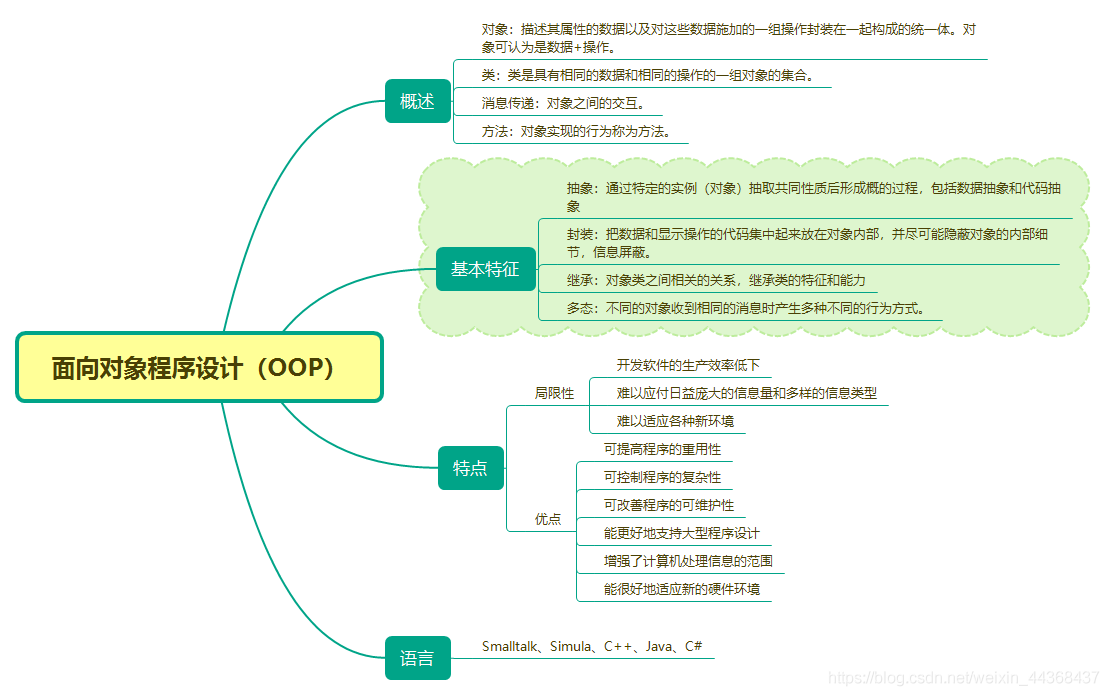 面向对象程序设计（OOP）

概述

对象：描述其属性的数据以及对这些数据施加的一组操作封装在一起构成的统一体。对象可认为是数据+操作。

类：类是具有相同的数据和相同的操作的一组对象的集合。

消息传递：对象之间的交互。

方法：对象实现的行为称为方法。

基本特征

抽象：通过特定的实例（对象）抽取共同性质后形成概的过程，包括数据抽象和代码抽象

封装：把数据和显示操作的代码集中起来放在对象内部，并尽可能隐蔽对象的内部细节，信息屏蔽。

继承：对象类之间相关的关系，继承类的特征和能力

多态：不同的对象收到相同的消息时产生多种不同的行为方式。

特点

局限性

开发软件的生产效率低下

难以应付日益庞大的信息量和多样的信息类型

难以适应各种新环境

优点

可提高程序的重用性

可控制程序的复杂性

可改善程序的可维护性

能更好地支持大型程序设计

增强了计算机处理信息的范围

能很好地适应新的硬件环境

语言

Smalltalk、Simula、C++、Java、C#

https://blog.csdn.net/weixin_44368437